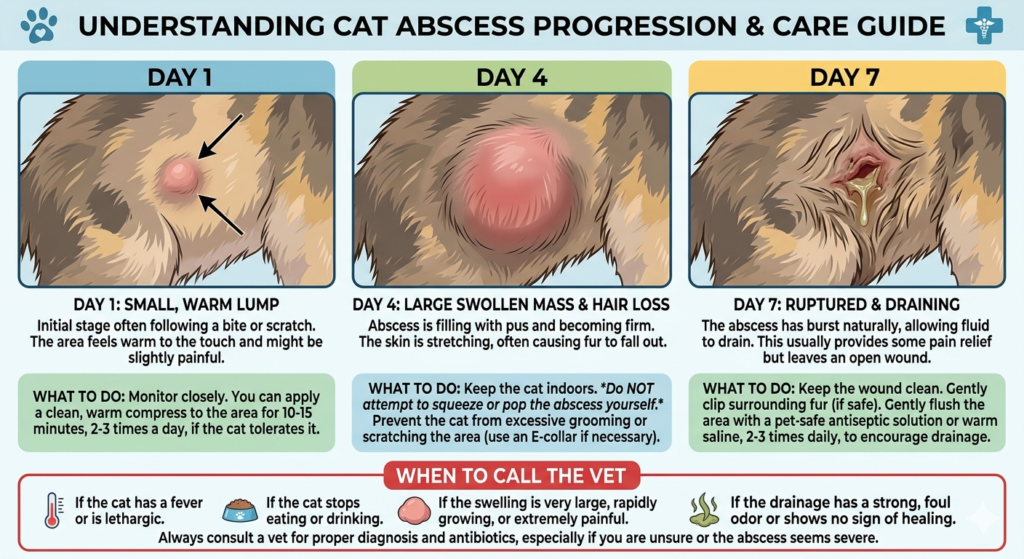 UNDERSTANDING CAT ABSCESS PROGRESSION & CARE GUIDE

DAY 1

DAY 1: SMALL, WARM LUMP

Initial stage often following a bite or scratch. The area feels warm to the touch and might be slightly painful.

WHAT TO DO: Monitor closely. You can apply a clean, warm compress to the area for 10-15 minutes, 2-3 times a day, if the cat tolerates it.

DAY 4

DAY 4: LARGE SWOLLEN MASS & HAIR LOSS

Abscess is filling with pus and becoming firm. The skin is stretching, often causing fur to fall out.

WHAT TO DO: Keep the cat indoors. *Do NOT attempt to squeeze or pop the abscess yourself.* Prevent the cat from excessive grooming or scratching the area (use an E-collar if necessary).

DAY 7

DAY 7: RUPTURED & DRAINING

The abscess has burst naturally, allowing fluid to drain. This usually provides some pain relief but leaves an open wound.

WHAT TO DO: Keep the wound clean. Gently clip surrounding fur (if safe). Gently flush the area with a pet-safe antiseptic solution or warm saline, 2-3 times daily, to encourage drainage.

WHEN TO CALL THE VET

If the cat has a fever or is lethargic.

If the cat stops eating or drinking.

If the swelling is very large, rapidly growing, or extremely painful.

If the drainage has a strong, foul odor or shows no sign of healing.

Always consult a vet for proper diagnosis and antibiotics, especially if you are unsure or the abscess seems severe.